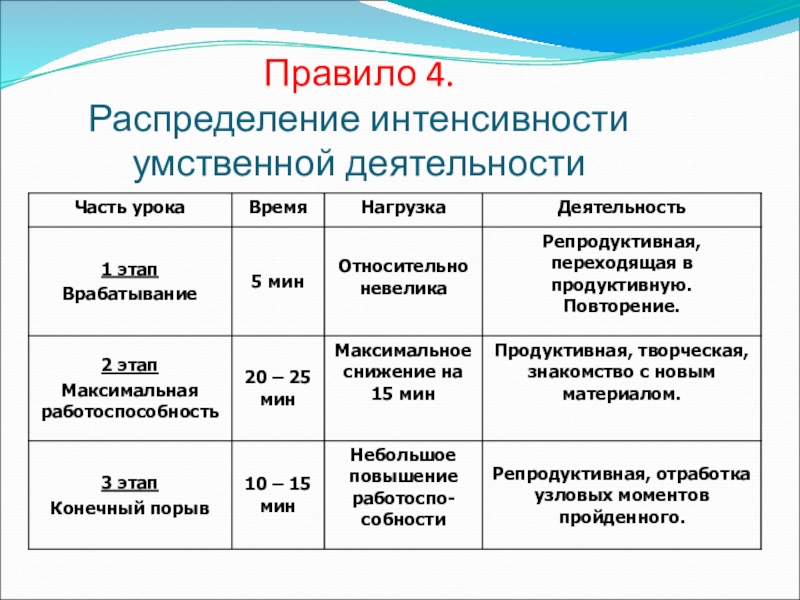 Правило 4.
Распределение интенсивности умственной деятельности

| Часть урока | Время | Нагрузка | Деятельность |
|---|---|---|---|
| 1 этап Врабатывание | 5 мин | Относительно невелика | Репродуктивная, переходящая в продуктивную. Повторение. |
| 2 этап Максимальная работоспособность | 20 – 25 мин | Максимальное снижение на 15 мин | Продуктивная, творческая, знакомство с новым материалом. |
| 3 этап Конечный порыв | 10 – 15 мин | Небольшое повышение работоспособности | Репродуктивная, отработка узловых моментов пройденного. |